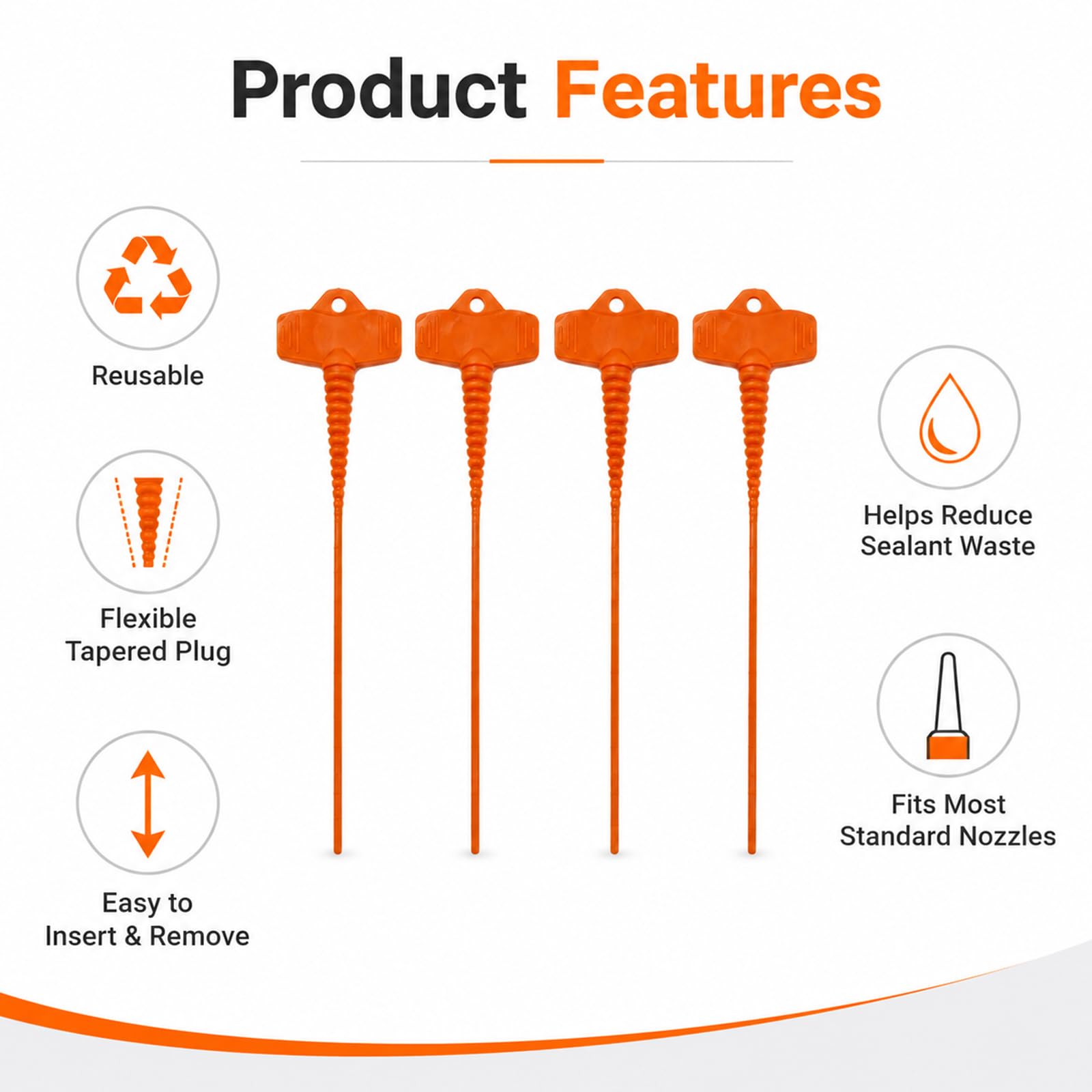 Product Features

Reusable

Flexible
Tapered Plug

Easy to
Insert & Remove

Helps Reduce
Sealant Waste

Fits Most
Standard Nozzles